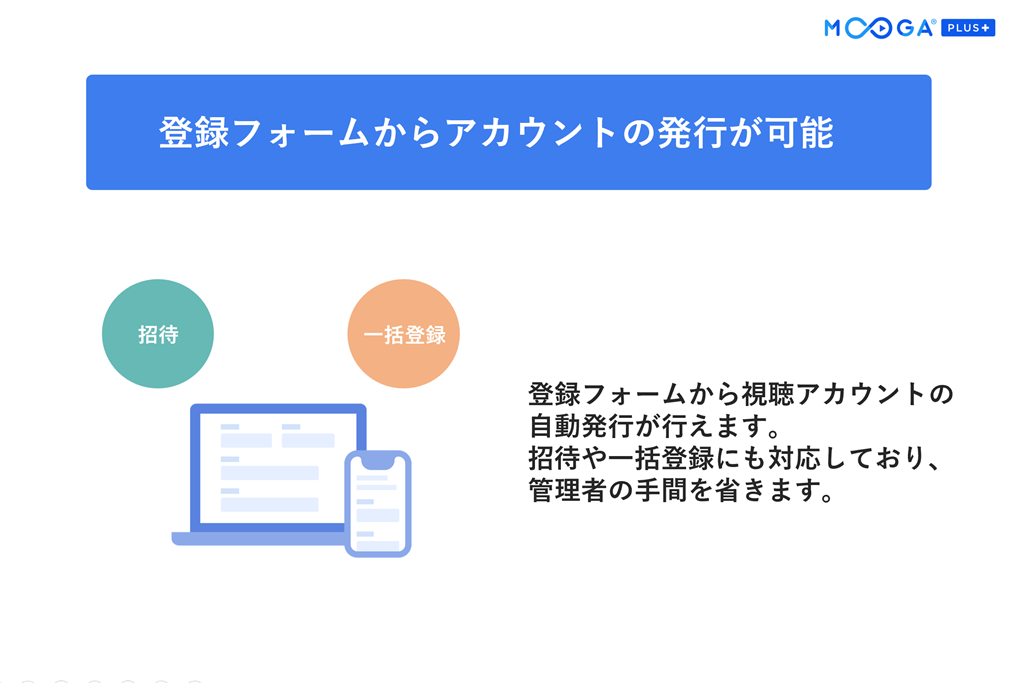 MOOGA® PLUS+

登録フォームからアカウントの発行が可能

招待

一括登録

登録フォームから視聴アカウントの自動発行が行えます。
招待や一括登録にも対応しており、管理者の手間を省きます。